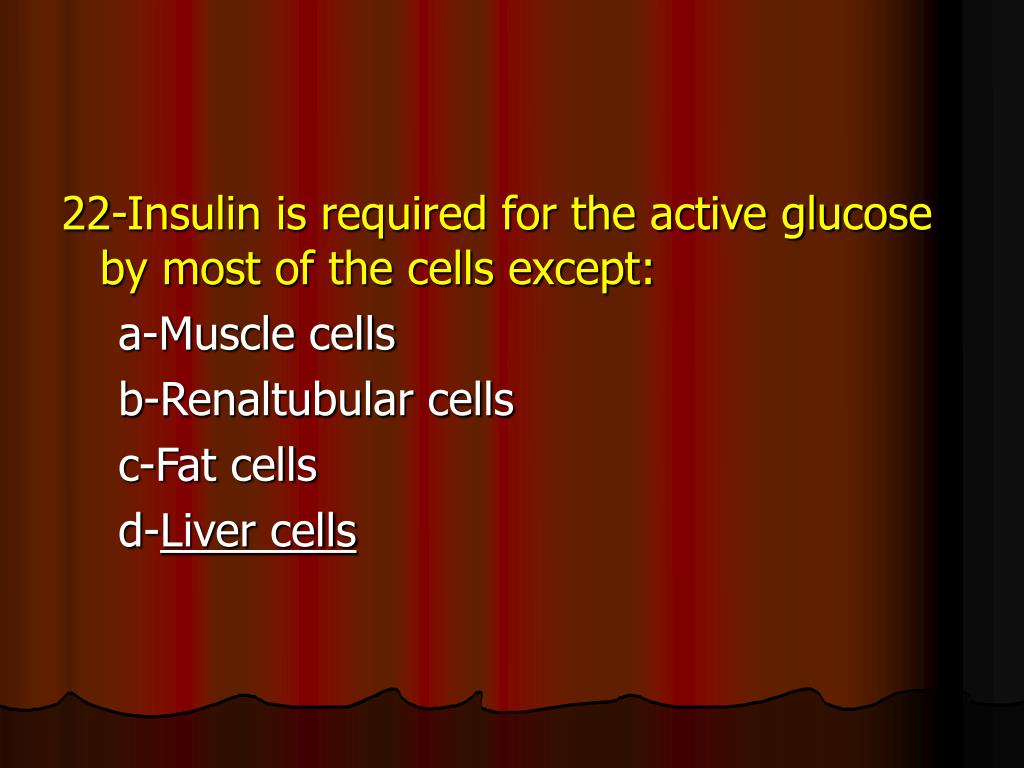 22-Insulin is required for the active glucose by most of the cells except:

a-Muscle cells

b-Renaltubular cells

c-Fat cells

d-Liver cells